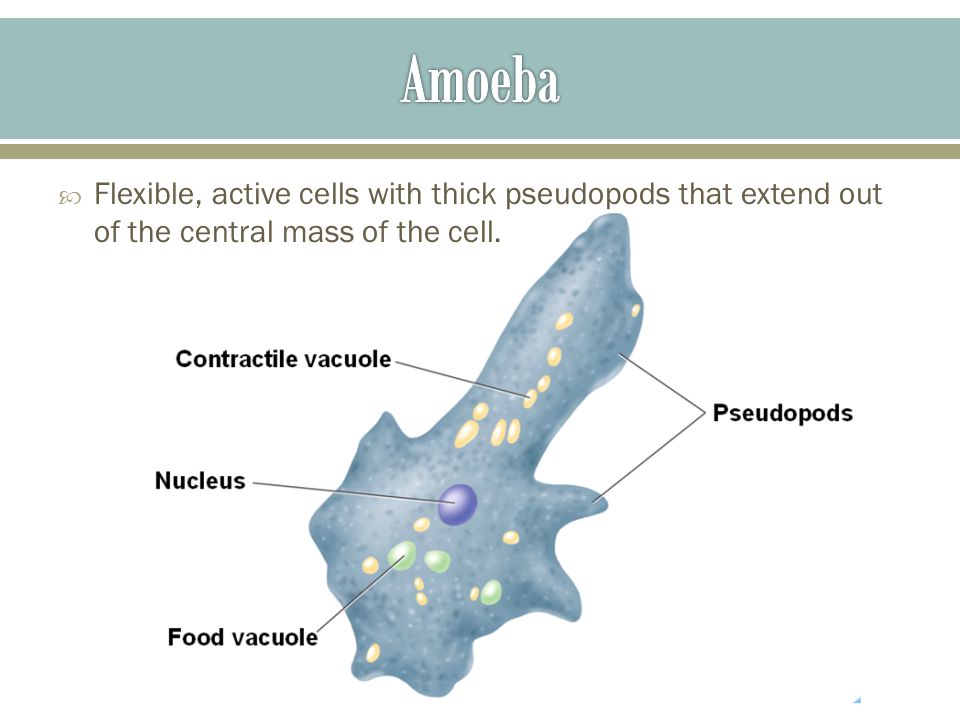 Amoeba

Flexible, active cells with thick pseudopods that extend out of the central mass of the cell.

Contractile vacuole

Pseudopods

Nucleus

Food vacuole